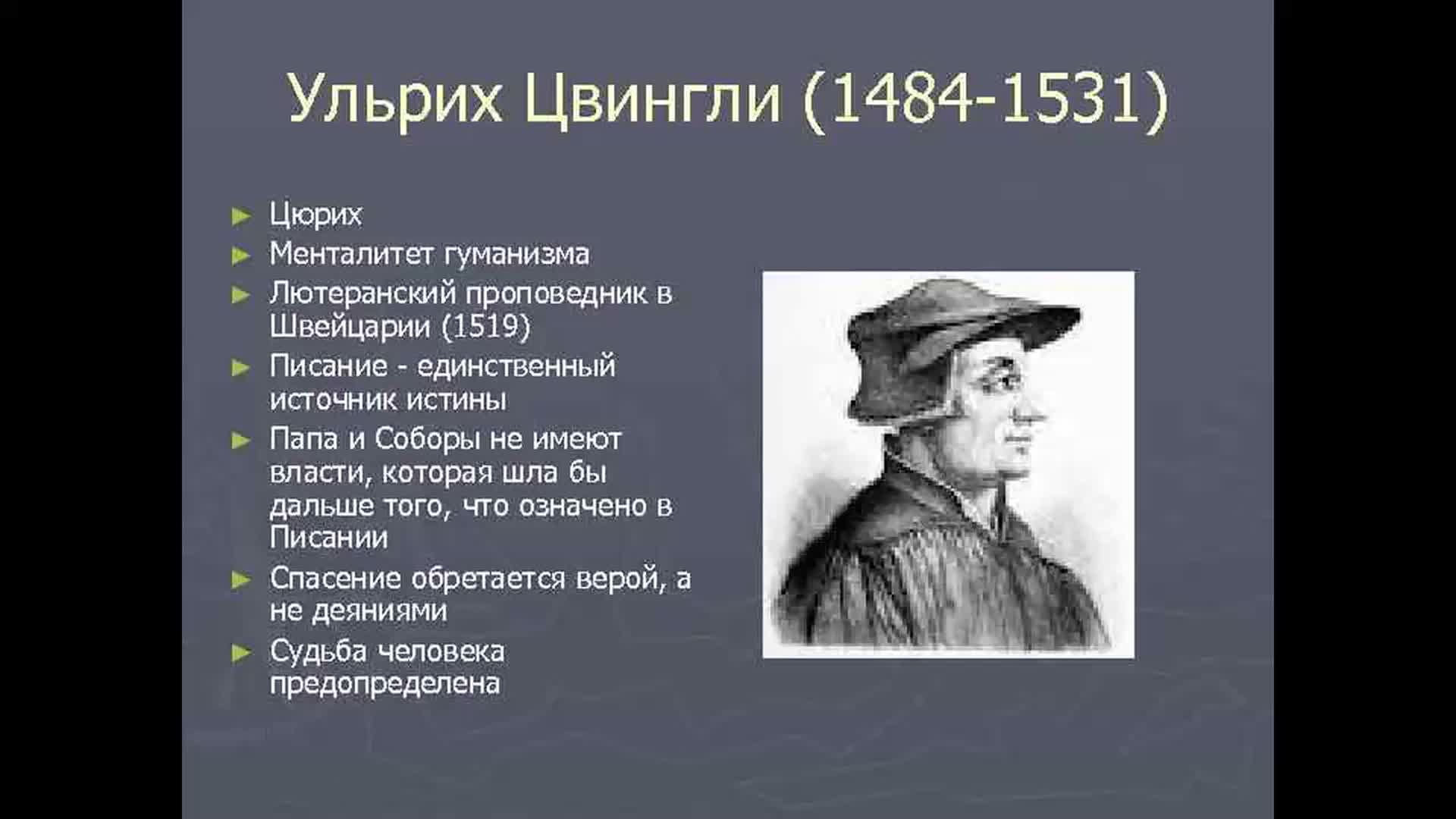 Ульрих Цвингли (1484-1531)

► Цюрих
► Менталитет гуманизма
► Лютеранский проповедник в Швейцарии (1519)
► Писание - единственный источник истины
► Папа и Соборы не имеют власти, которая шла бы дальше того, что означено в Писании
► Спасение обретается верой, а не деяниями
► Судьба человека предопределена